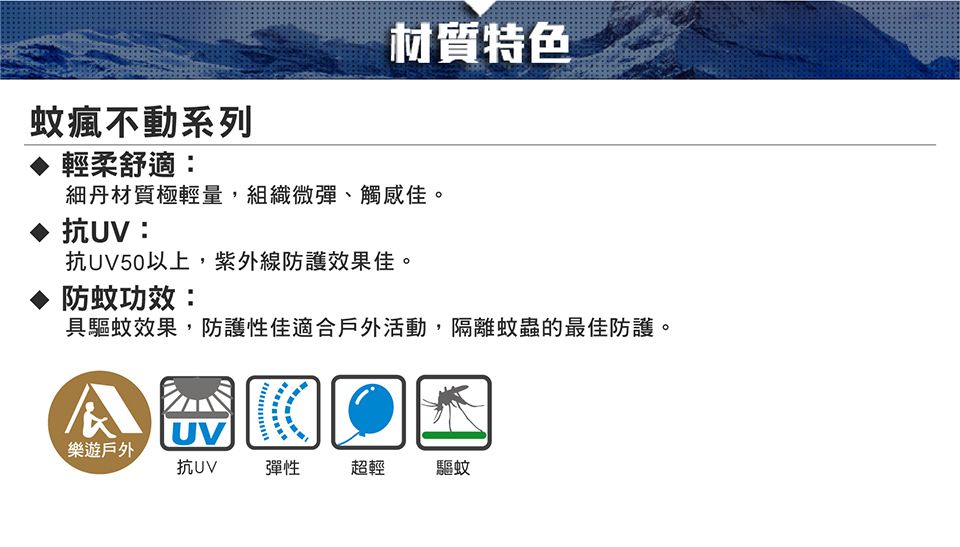 材質特色

蚊瘋不動系列

◆ 輕柔舒適：
細丹材質極輕量，組織微彈、觸感佳。

◆ 抗UV：
抗UV50以上，紫外線防護效果佳。

◆ 防蚊功效：
具驅蚊效果，防護性佳適合戶外活動，隔離蚊蟲的最佳防護。

樂遊戶外

UV

抗UV

彈性

超輕

驅蚊